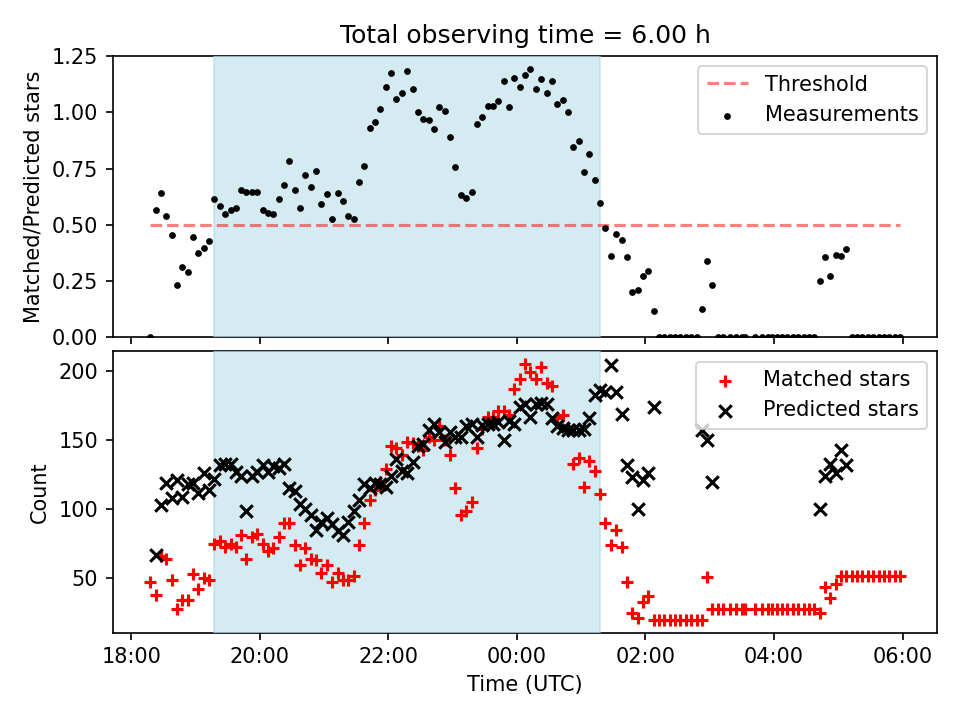 Total observing time = 6.00 h

Matched/Predicted stars

1.25
1.00
0.75
0.50
0.25
0.00

Threshold
Measurements

Count

200
150
100
50

Matched stars
Predicted stars

18:00
20:00
22:00
00:00
02:00
04:00
06:00

Time (UTC)